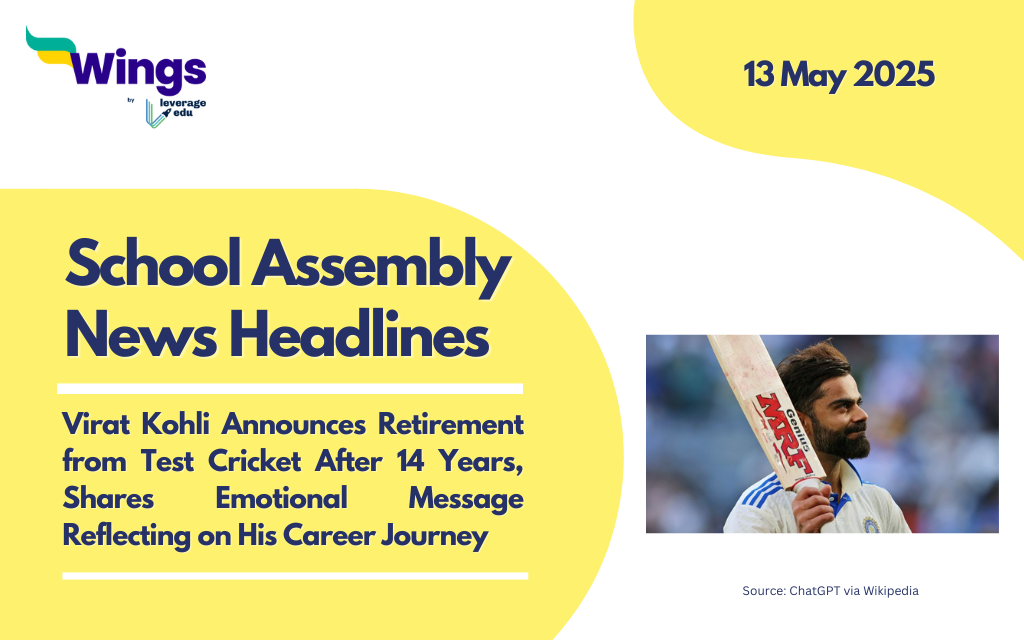 Wings
by leverage edu

13 May 2025

School Assembly News Headlines

Virat Kohli Announces Retirement from Test Cricket After 14 Years, Shares Emotional Message Reflecting on His Career Journey

MRF Genius

Source: ChatGPT via Wikipedia